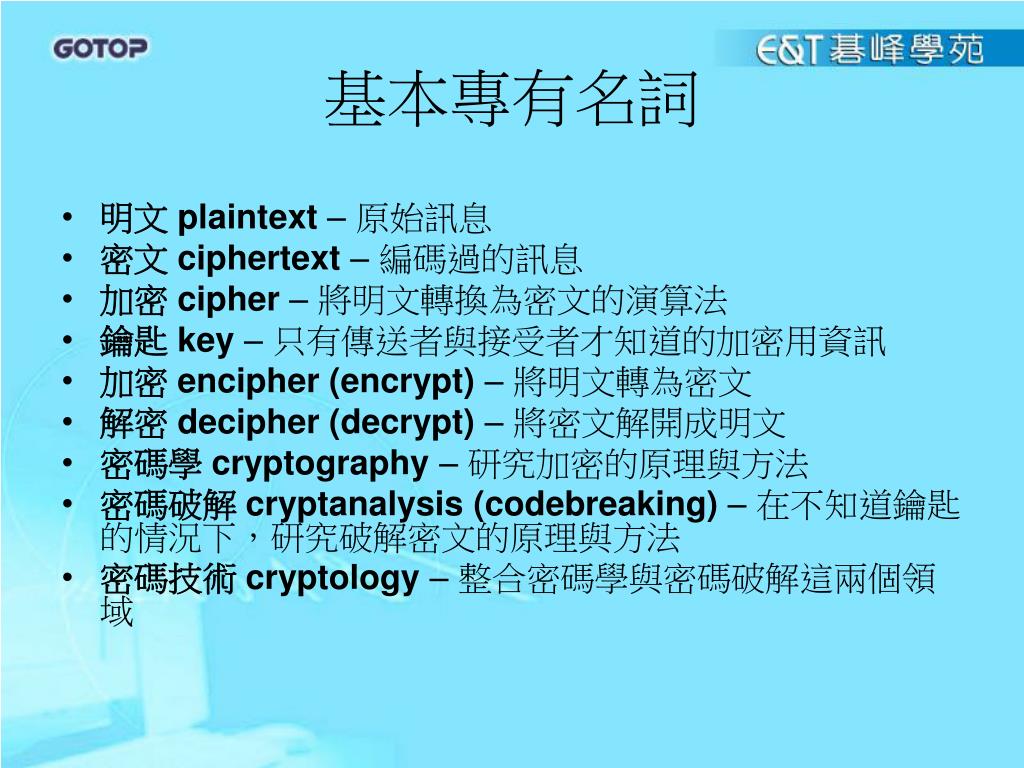 GOTOP

E&T 碁峰學苑

基本專有名詞

• 明文 plaintext – 原始訊息
• 密文 ciphertext – 編碼過的訊息
• 加密 cipher – 將明文轉換為密文的演算法
• 鑰匙 key – 只有傳送者與接受者才知道的加密用資訊
• 加密 encipher (encrypt) – 將明文轉為密文
• 解密 decipher (decrypt) – 將密文解開成明文
• 密碼學 cryptography – 研究加密的原理與方法
• 密碼破解 cryptanalysis (codebreaking) – 在不知道鑰匙的情況下，研究破解密文的原理與方法
• 密碼技術 cryptology – 整合密碼學與密碼破解這兩個領域